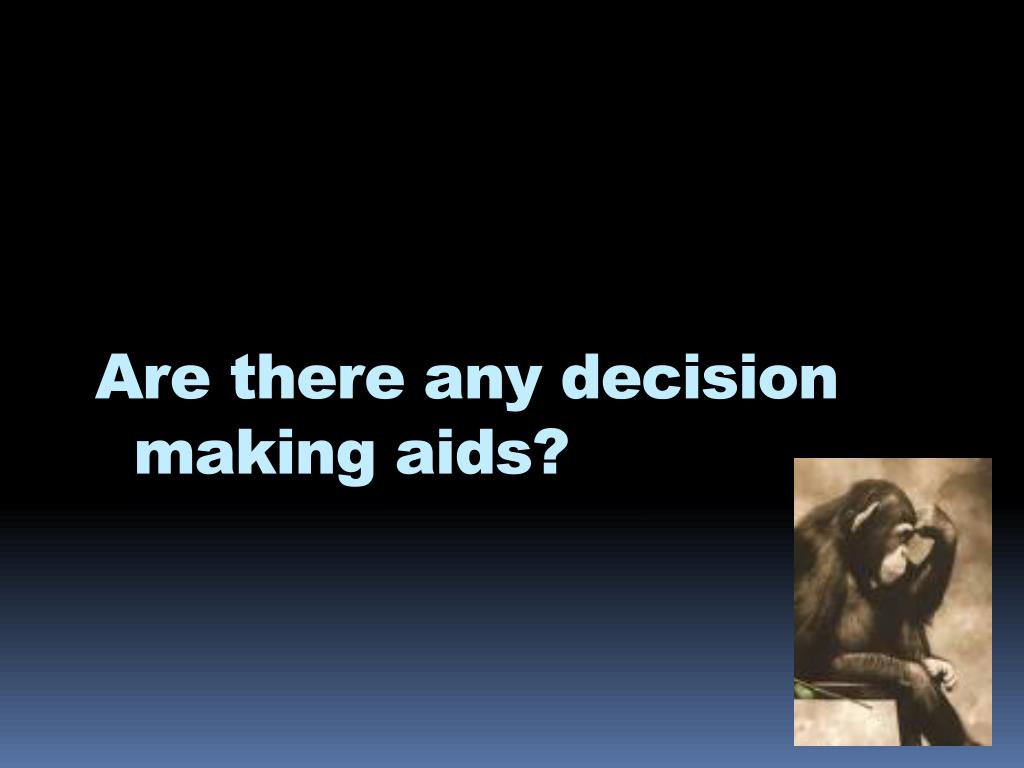 Are there any decision making aids?